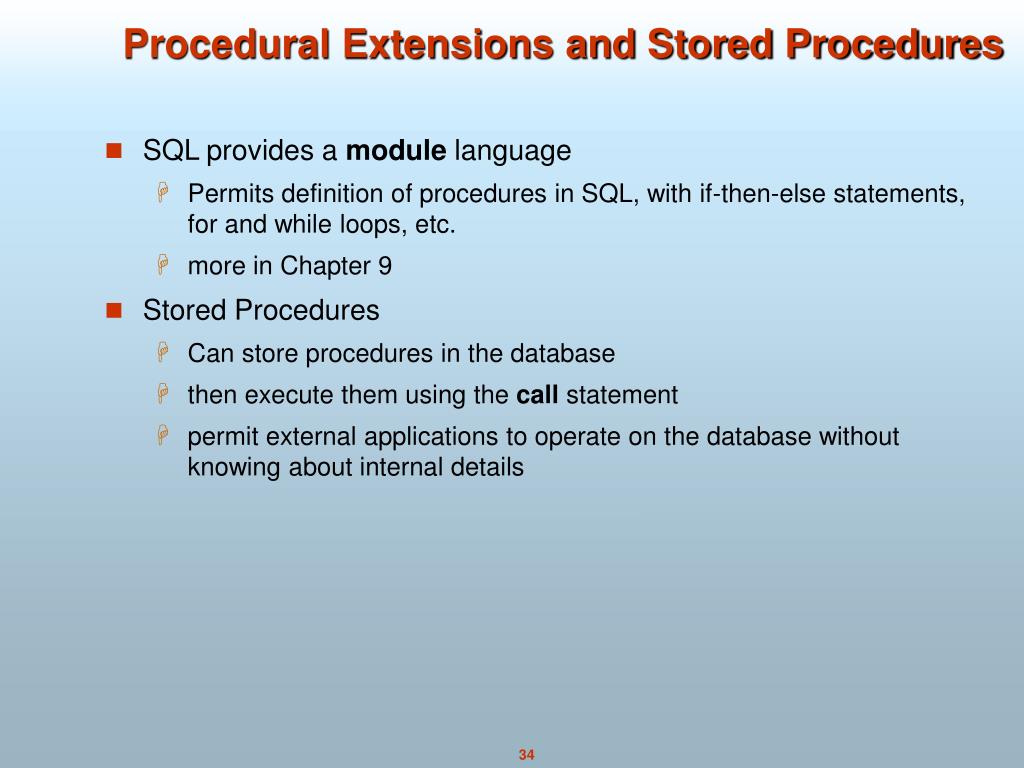 Procedural Extensions and Stored Procedures

SQL provides a module language

Permits definition of procedures in SQL, with if-then-else statements, for and while loops, etc.

more in Chapter 9

Stored Procedures

Can store procedures in the database

then execute them using the call statement

permit external applications to operate on the database without knowing about internal details

34